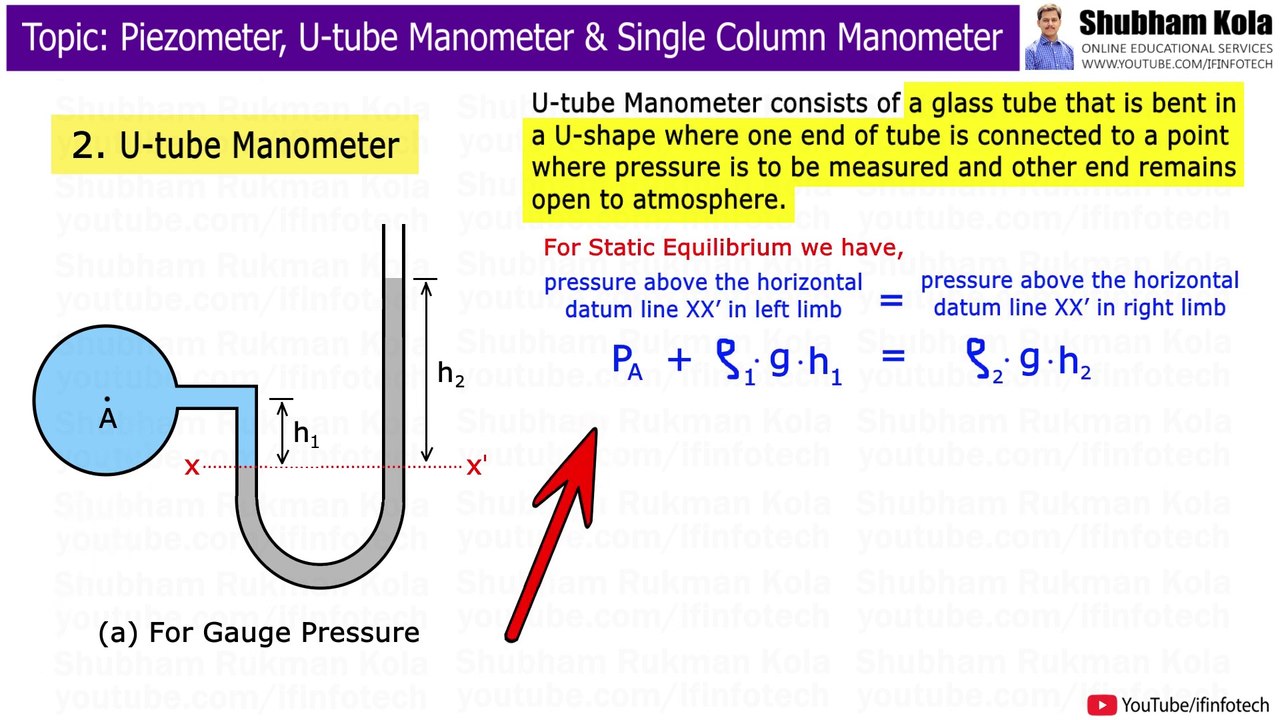 Topic: Piezometer, U-tube Manometer & Single Column Manometer

Shubham Kola
ONLINE EDUCATIONAL SERVICES
WWW.YOUTUBE.COM/IFINFOTECH

2. U-tube Manometer

U-tube Manometer consists of a glass tube that is bent in a U-shape where one end of tube is connected to a point where pressure is to be measured and other end remains open to atmosphere.

For Static Equilibrium we have,

pressure above the horizontal datum line XX' in left limb = pressure above the horizontal datum line XX' in right limb

$P_A + \rho_1 \cdot g \cdot h_1 = \rho_2 \cdot g \cdot h_2$

A
$h_1$
$h_2$
X
X'

(a) For Gauge Pressure

Shubham Rukman Kola
youtube.com/ifinfotech

YouTube/ifinfotech